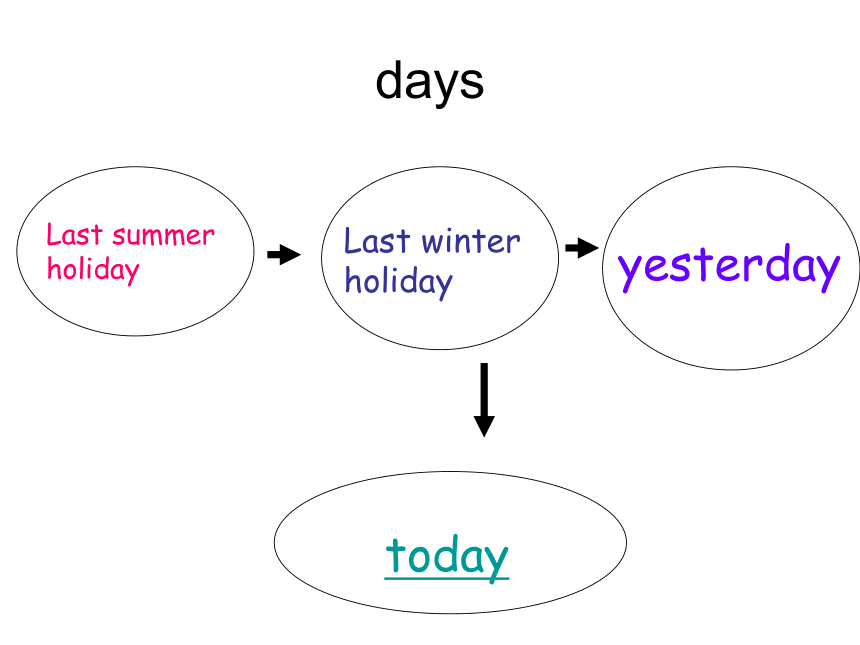 days

Last summer holiday

Last winter holiday

yesterday

today